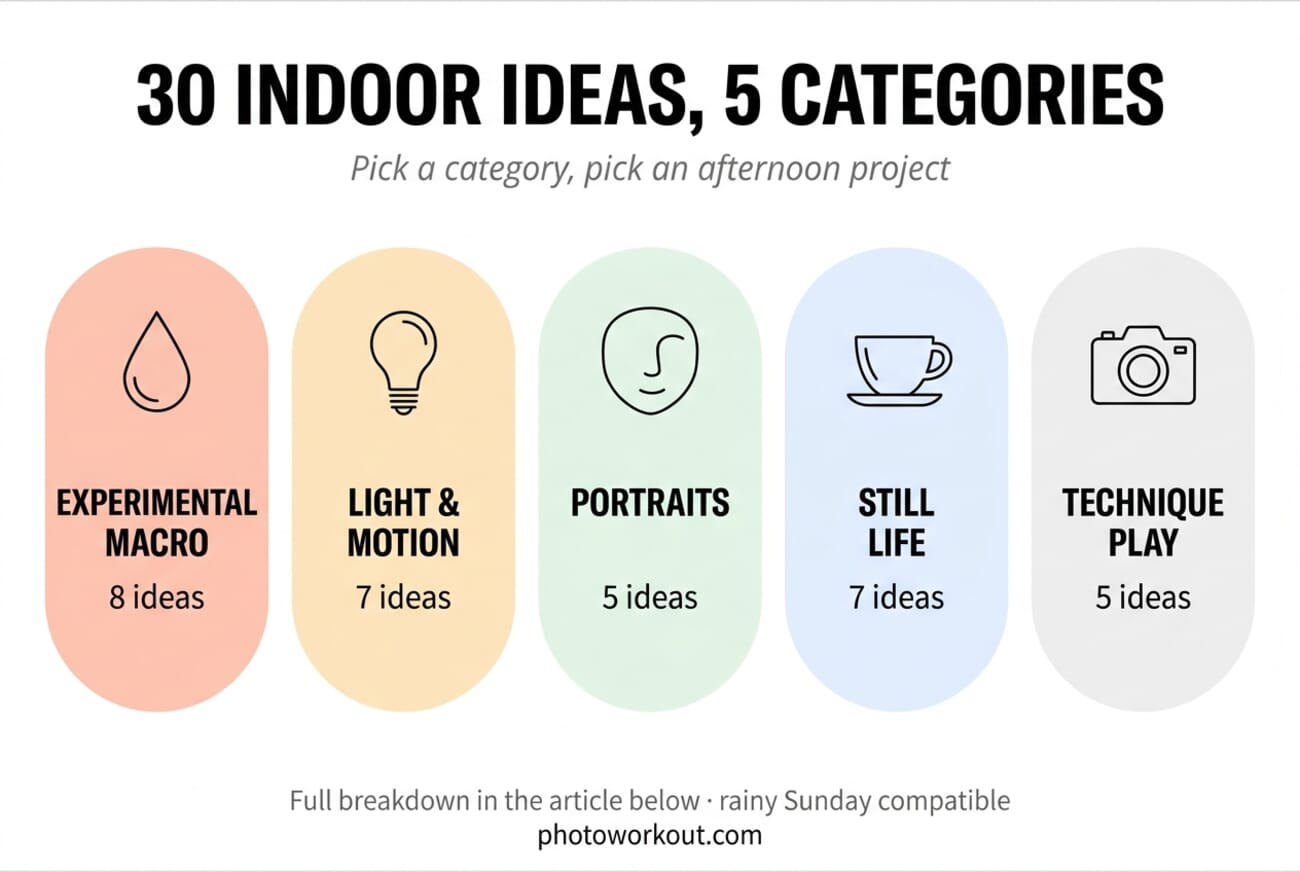 30 INDOOR IDEAS, 5 CATEGORIES

Pick a category, pick an afternoon project

EXPERIMENTAL MACRO
8 ideas

LIGHT & MOTION
7 ideas

PORTRAITS
5 ideas

STILL LIFE
7 ideas

TECHNIQUE PLAY
5 ideas

Full breakdown in the article below · rainy Sunday compatible
photoworkout.com